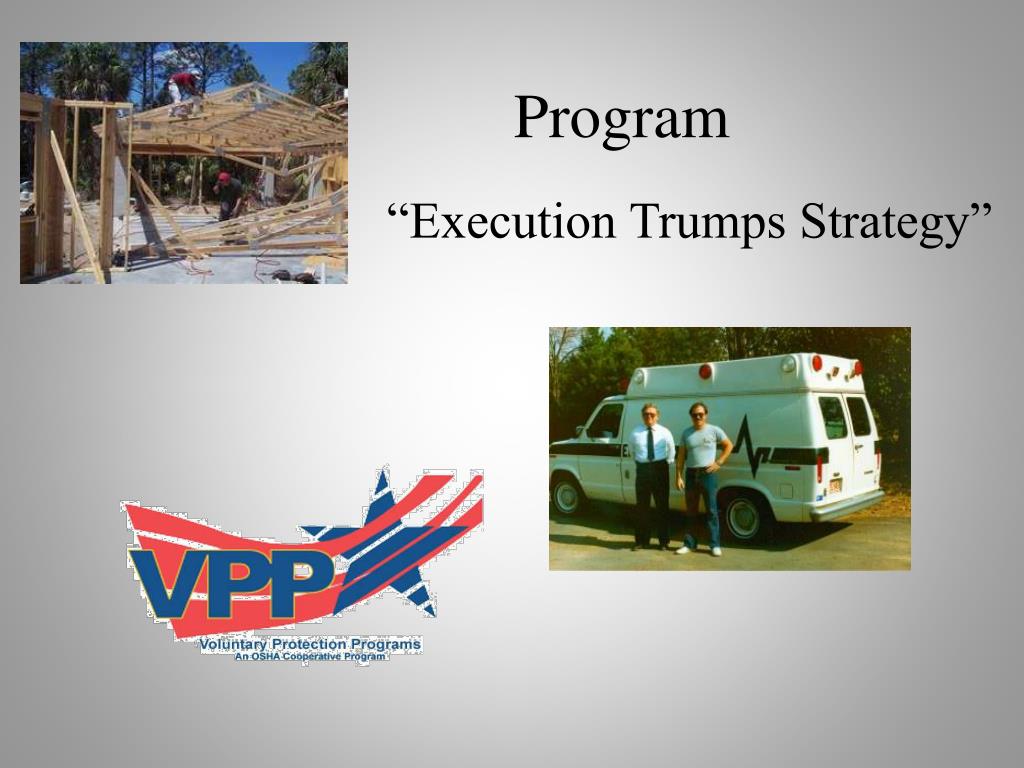 Program

“Execution Trumps Strategy”

VPP

Voluntary Protection Programs
An OSHA Cooperative Program